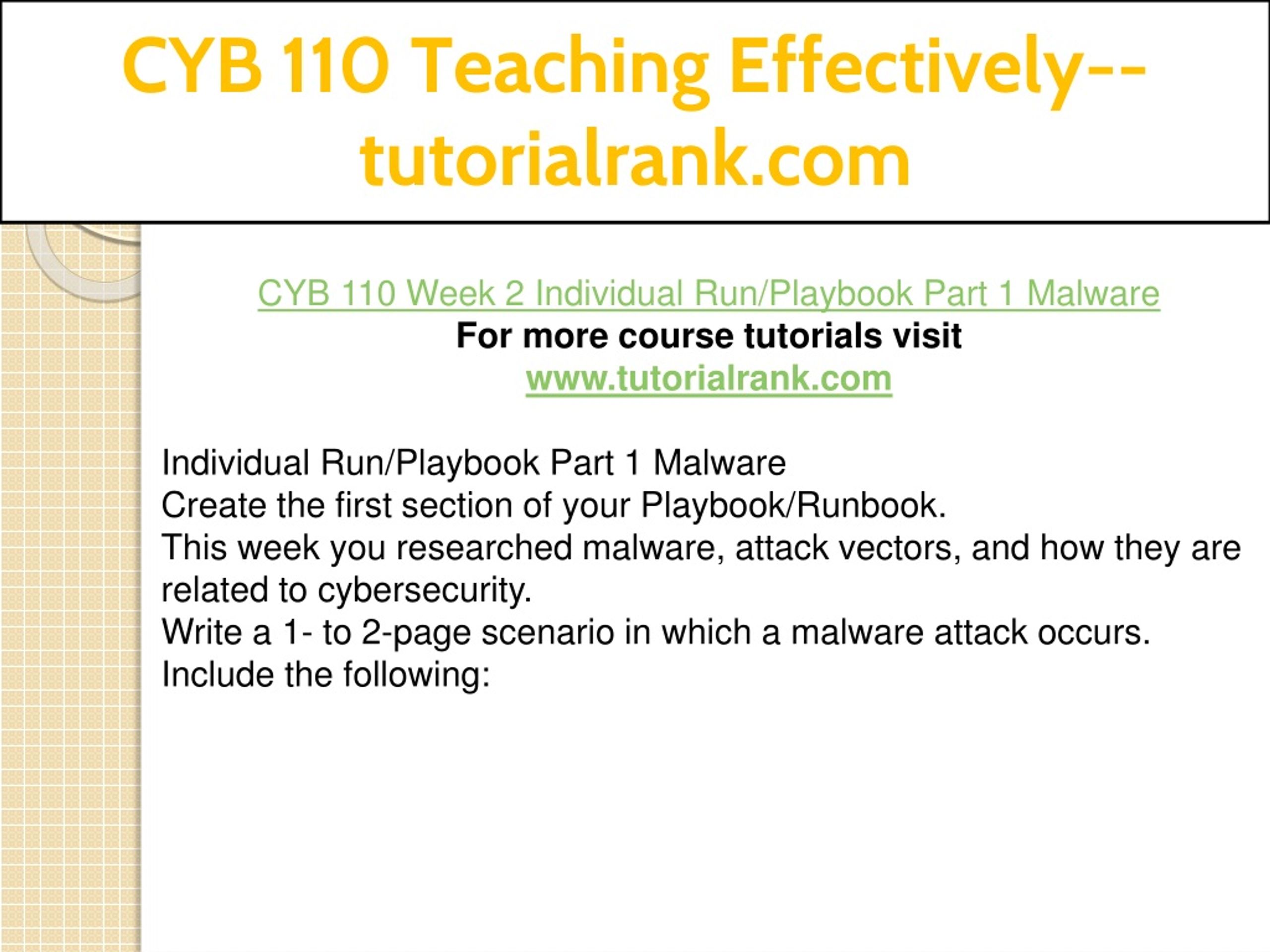 CYB 110 Teaching Effectively--tutorialrank.com

CYB 110 Week 2 Individual Run/Playbook Part 1 Malware
For more course tutorials visit
www.tutorialrank.com

Individual Run/Playbook Part 1 Malware
Create the first section of your Playbook/Runbook.
This week you researched malware, attack vectors, and how they are related to cybersecurity.
Write a 1- to 2-page scenario in which a malware attack occurs.
Include the following: